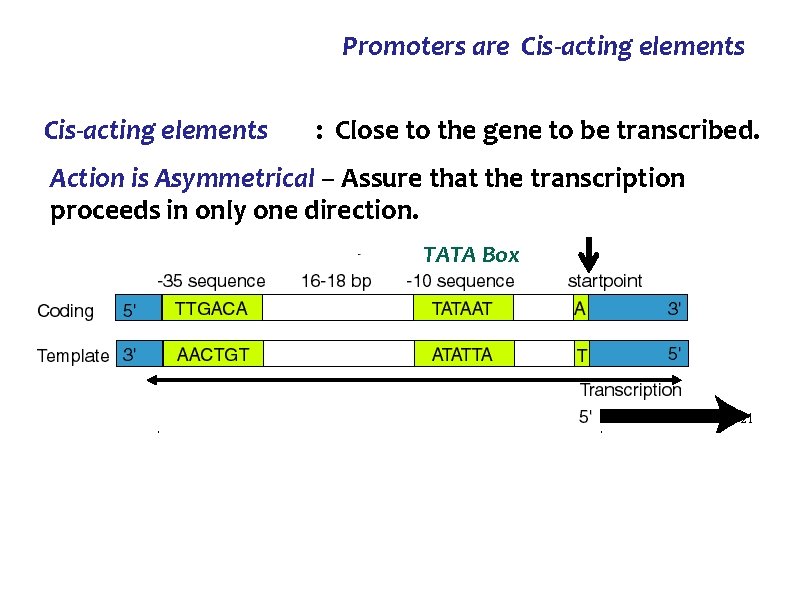 Promoters are Cis-acting elements

Cis-acting elements : Close to the gene to be transcribed.

Action is Asymmetrical – Assure that the transcription proceeds in only one direction.

TATA Box

-35 sequence 16-18 bp -10 sequence startpoint

Coding 5' TTGACA TATAAT A 3'

Template 3' AACTGT ATATTA T 5'

Transcription

5'

21